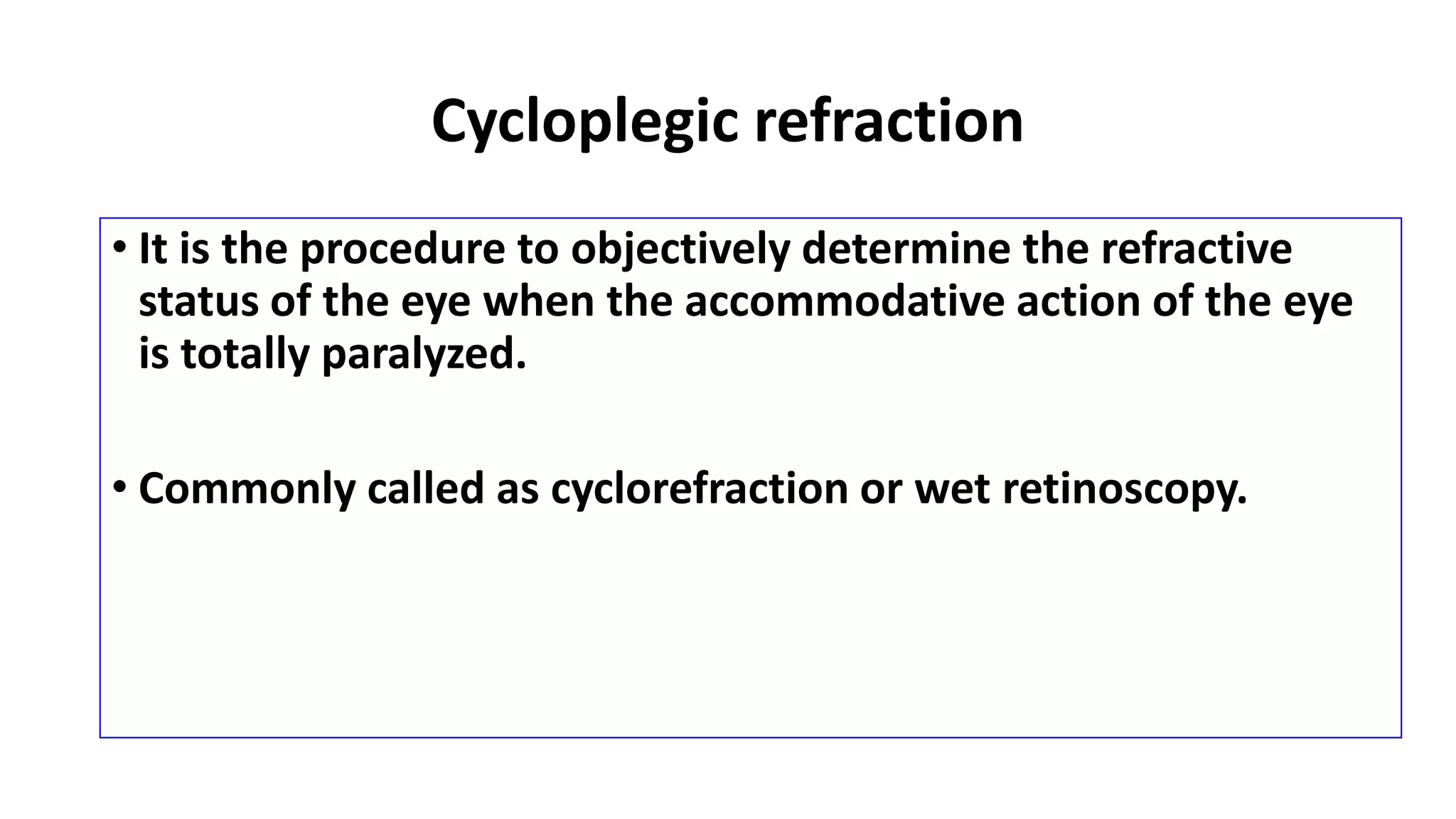 Cycloplegic refraction

• It is the procedure to objectively determine the refractive status of the eye when the accommodative action of the eye is totally paralyzed.

• Commonly called as cyclorefraction or wet retinoscopy.